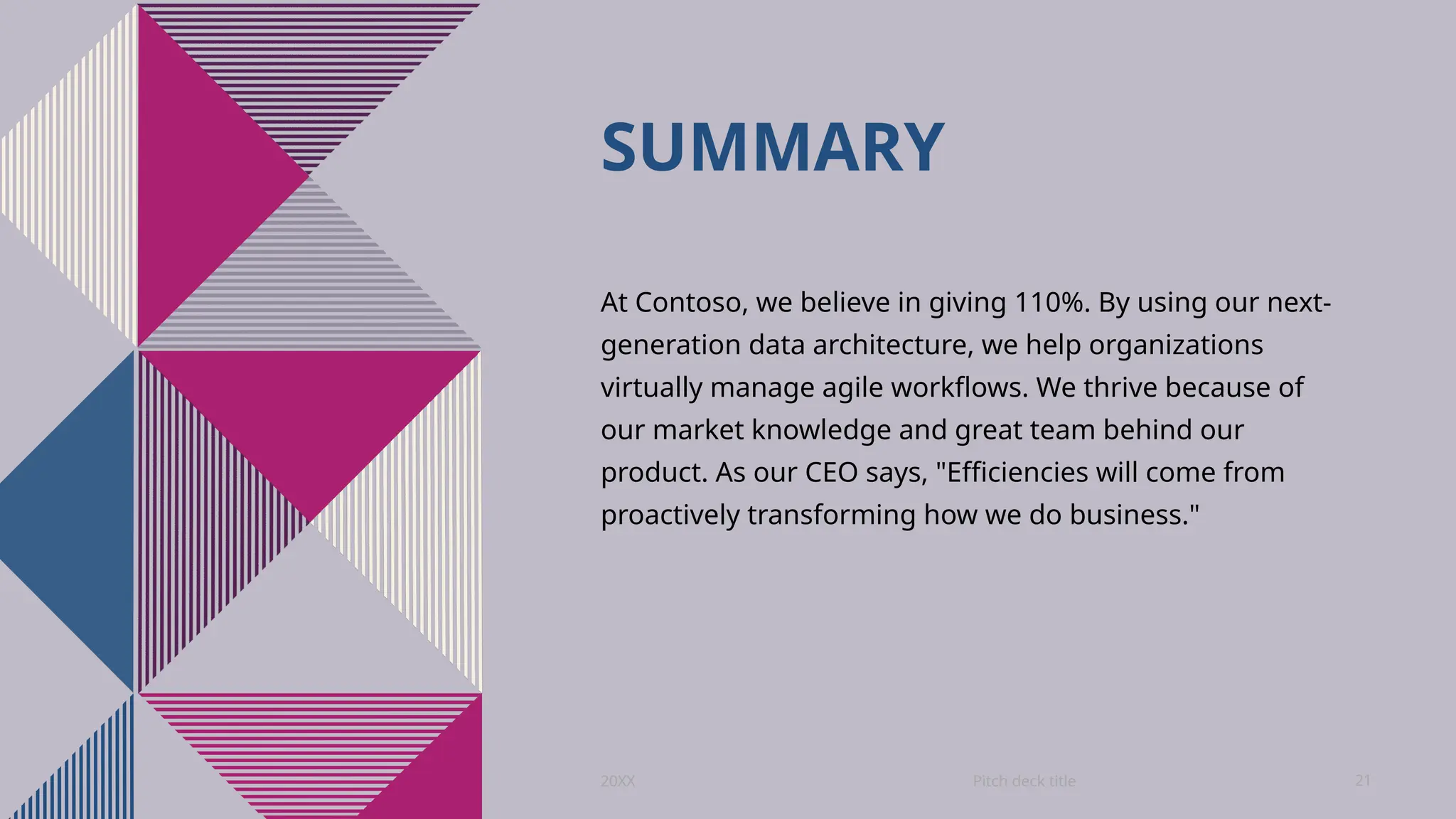 SUMMARY

At Contoso, we believe in giving 110%. By using our next-generation data architecture, we help organizations virtually manage agile workflows. We thrive because of our market knowledge and great team behind our product. As our CEO says, "Efficiencies will come from proactively transforming how we do business."

20XX

Pitch deck title

21